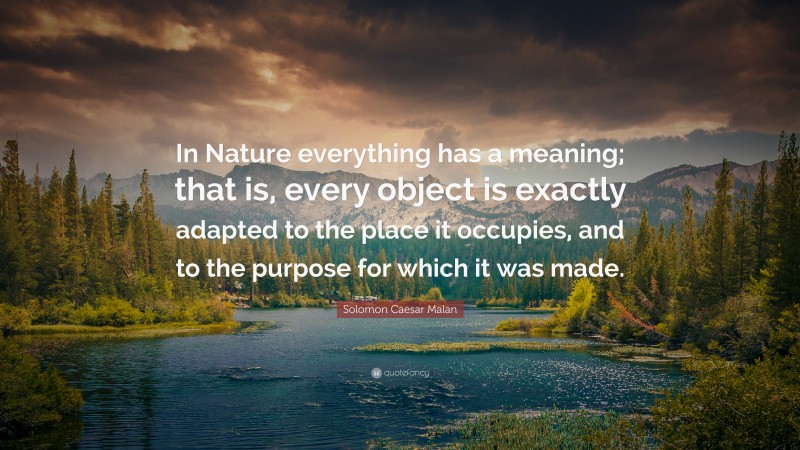 In Nature everything has a meaning; that is, every object is exactly adapted to the place it occupies, and to the purpose for which it was made.

Solomon Caesar Malan

quotefancy